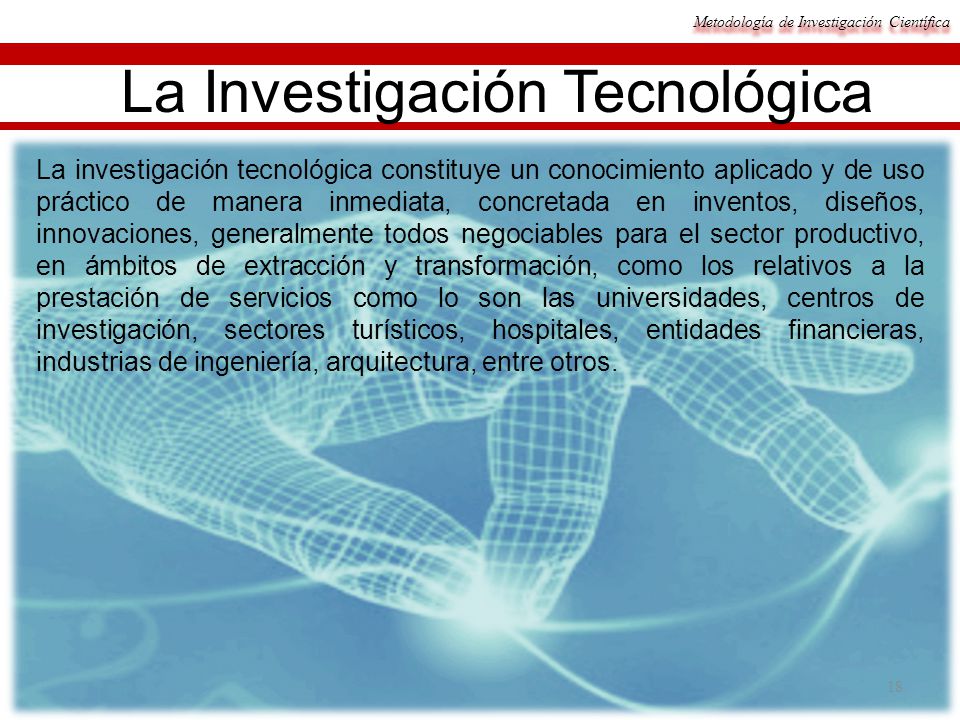 Metodología de Investigación Científica

La Investigación Tecnológica

La investigación tecnológica constituye un conocimiento aplicado y de uso práctico de manera inmediata, concretada en inventos, diseños, innovaciones, generalmente todos negociables para el sector productivo, en ámbitos de extracción y transformación, como los relativos a la prestación de servicios como lo son las universidades, centros de investigación, sectores turísticos, hospitales, entidades financieras, industrias de ingeniería, arquitectura, entre otros.

18